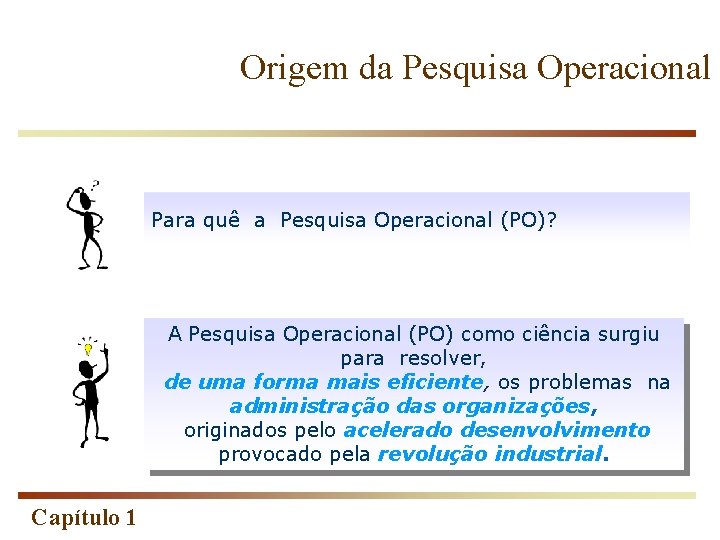 Origem da Pesquisa Operacional

Para quê a Pesquisa Operacional (PO)?

A Pesquisa Operacional (PO) como ciência surgiu para resolver, de uma forma mais eficiente, os problemas na administração das organizações, originados pelo acelerado desenvolvimento provocado pela revolução industrial.

Capítulo 1